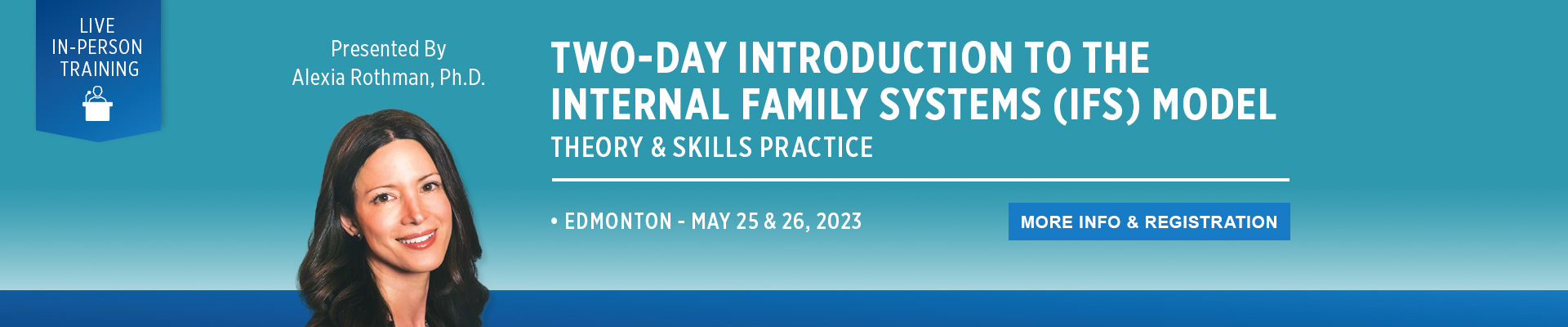 LIVE
IN-PERSON
TRAINING

Presented By
Alexia Rothman, Ph.D.

TWO-DAY INTRODUCTION TO THE INTERNAL FAMILY SYSTEMS (IFS) MODEL

THEORY & SKILLS PRACTICE

• EDMONTON - MAY 25 & 26, 2023

MORE INFO & REGISTRATION